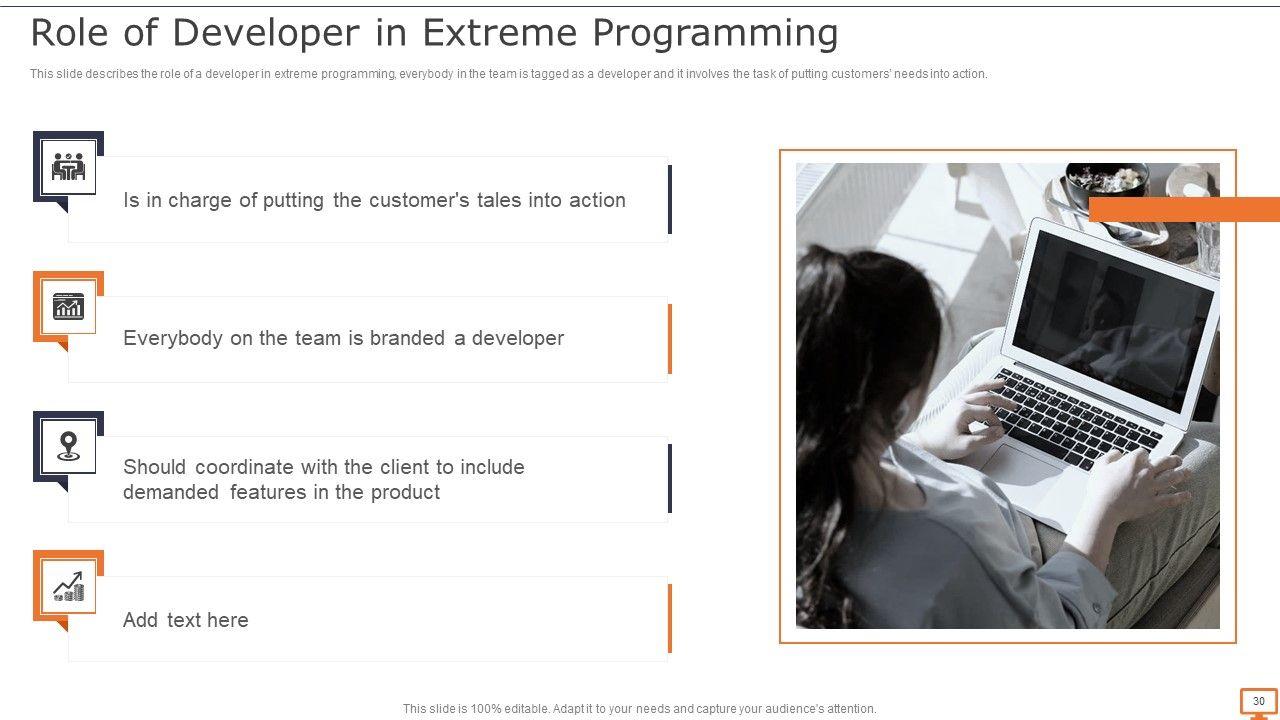 Role of Developer in Extreme Programming

This slide describes the role of a developer in extreme programming, everybody in the team is tagged as a developer and it involves the task of putting customers' needs into action.

Is in charge of putting the customer's tales into action

Everybody on the team is branded a developer

Should coordinate with the client to include demanded features in the product

Add text here

This slide is 100% editable. Adapt it to your needs and capture your audience's attention.

30